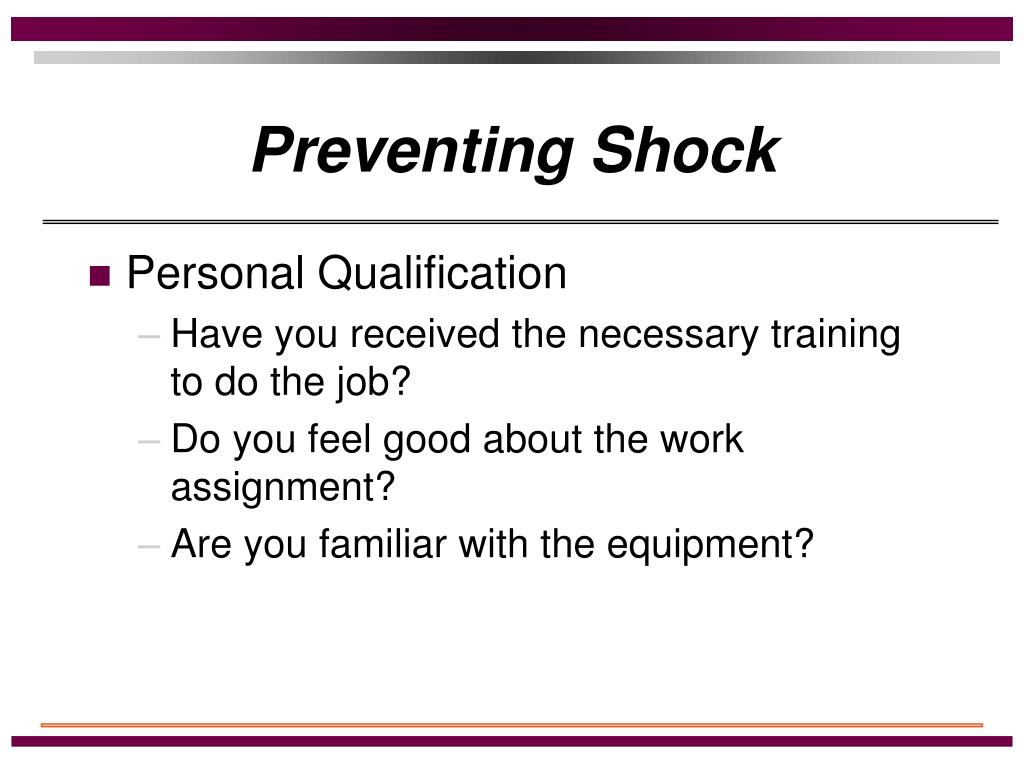 Preventing Shock

Personal Qualification

– Have you received the necessary training to do the job?

– Do you feel good about the work assignment?

– Are you familiar with the equipment?